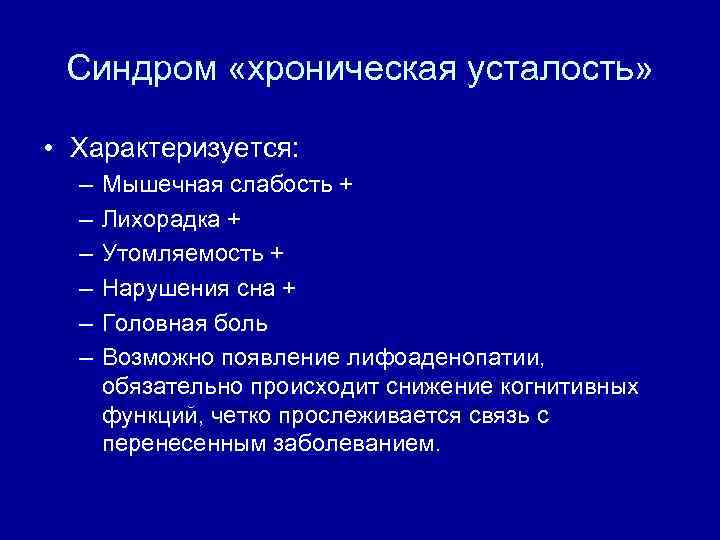 Синдром «хроническая усталость»

• Характеризуется:
– Мышечная слабость +
– Лихорадка +
– Утомляемость +
– Нарушения сна +
– Головная боль
– Возможно появление лифоаденопатии, обязательно происходит снижение когнитивных функций, четко прослеживается связь с перенесенным заболеванием.